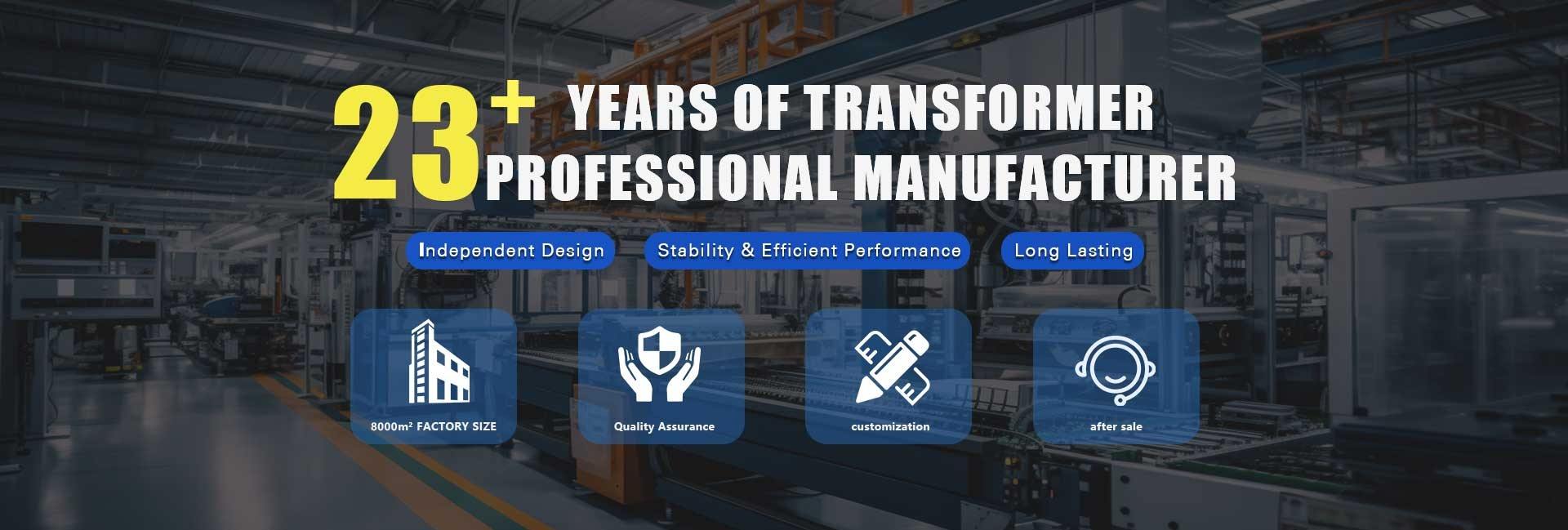 23+ YEARS OF TRANSFORMER PROFESSIONAL MANUFACTURER

Independent Design

Stability & Efficient Performance

Long Lasting

8000m² FACTORY SIZE

Quality Assurance

customization

after sale